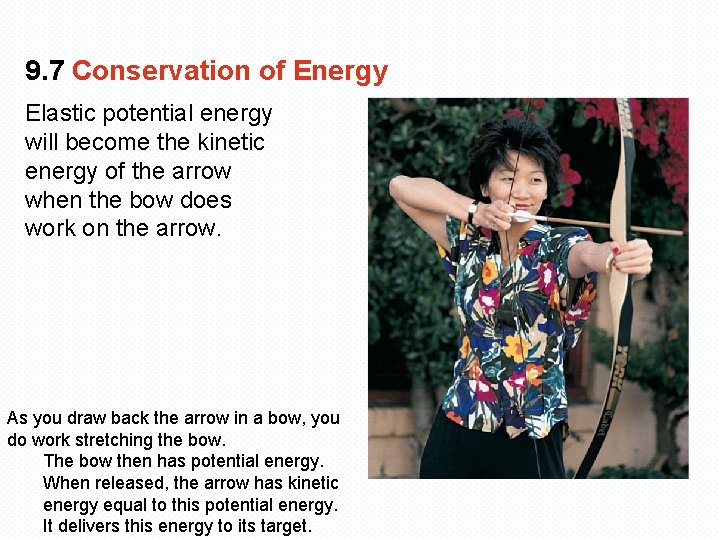 9.7 Conservation of Energy

Elastic potential energy will become the kinetic energy of the arrow when the bow does work on the arrow.

As you draw back the arrow in a bow, you do work stretching the bow.

The bow then has potential energy. When released, the arrow has kinetic energy equal to this potential energy. It delivers this energy to its target.